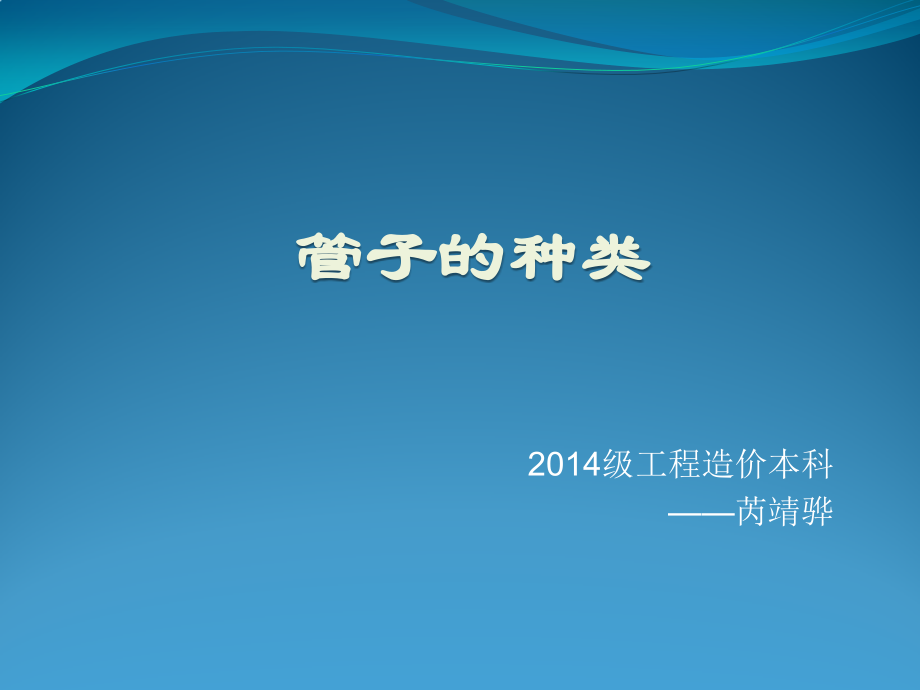 管子的种类

2014级工程造价本科
——芮靖骅